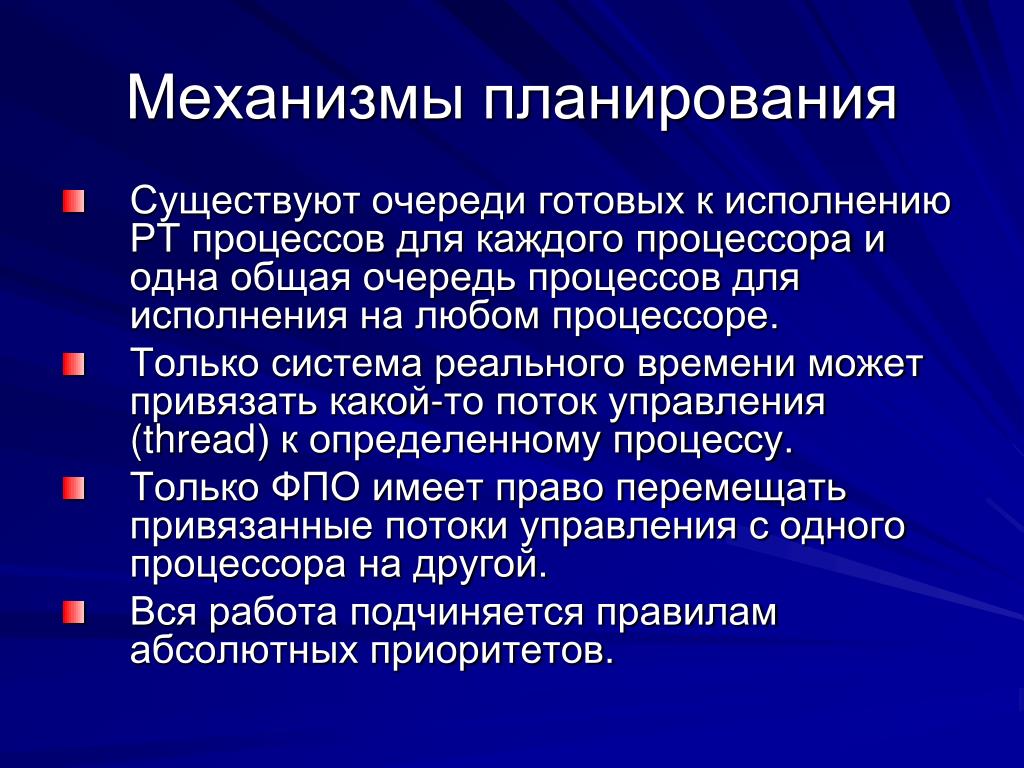 Механизмы планирования

Существуют очереди готовых к исполнению РТ процессов для каждого процессора и одна общая очередь процессов для исполнения на любом процессоре.

Только система реального времени может привязать какой-то поток управления (thread) к определенному процессу.

Только ФПО имеет право перемещать привязанные потоки управления с одного процессора на другой.

Вся работа подчиняется правилам абсолютных приоритетов.